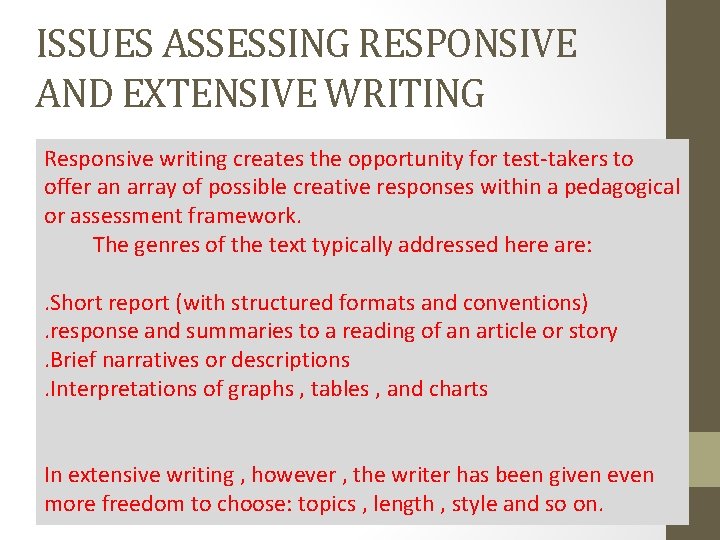 ISSUES ASSESSING RESPONSIVE AND EXTENSIVE WRITING

Responsive writing creates the opportunity for test-takers to offer an array of possible creative responses within a pedagogical or assessment framework.
The genres of the text typically addressed here are:

.Short report (with structured formats and conventions)
.response and summaries to a reading of an article or story
.Brief narratives or descriptions
.Interpretations of graphs , tables , and charts

In extensive writing , however , the writer has been given even more freedom to choose: topics , length , style and so on.